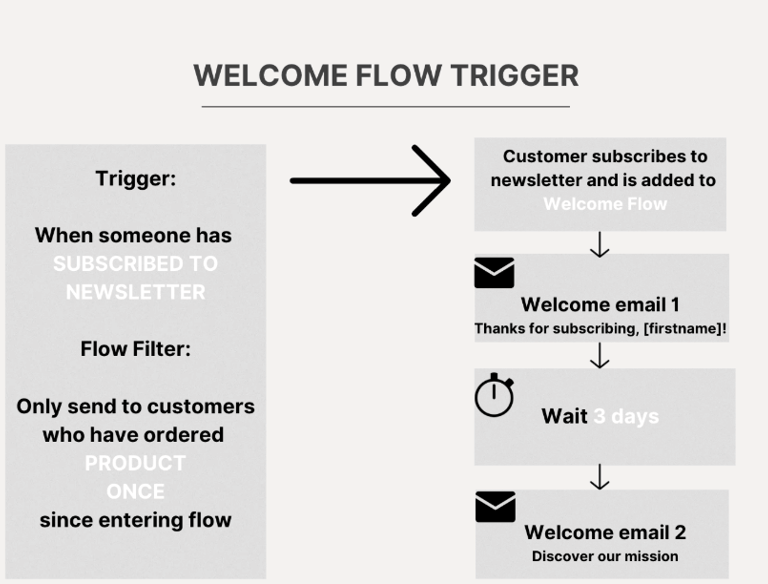 WELCOME FLOW TRIGGER

Trigger:

When someone has SUBSCRIBED TO NEWSLETTER

Flow Filter:

Only send to customers who have ordered PRODUCT ONCE since entering flow

Customer subscribes to newsletter and is added to Welcome Flow

Welcome email 1
Thanks for subscribing, [firstname]!

Wait 3 days

Welcome email 2
Discover our mission